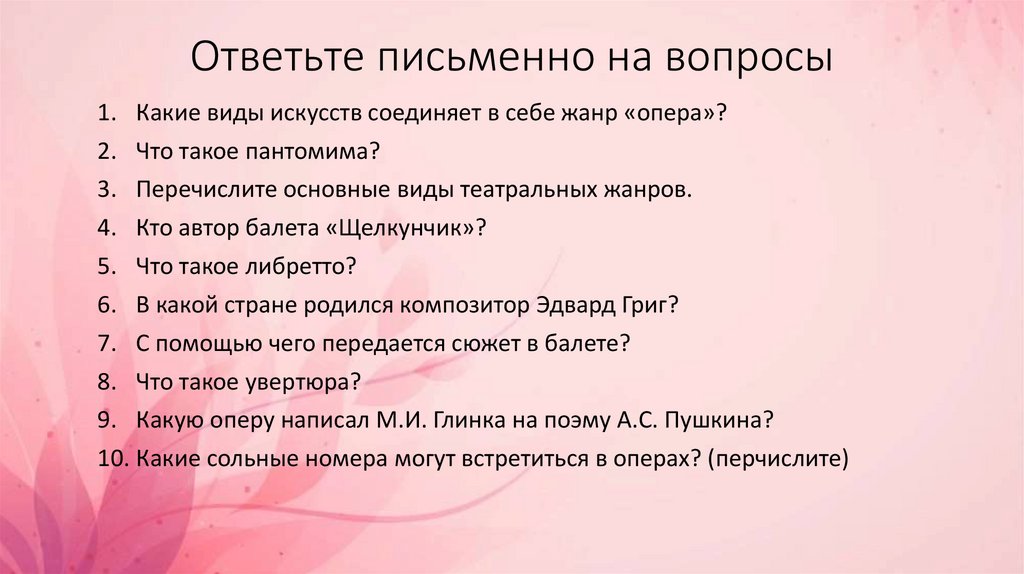 Ответьте письменно на вопросы

1. Какие виды искусств соединяет в себе жанр «опера»?
2. Что такое пантомима?
3. Перечислите основные виды театральных жанров.
4. Кто автор балета «Щелкунчик»?
5. Что такое либретто?
6. В какой стране родился композитор Эдвард Григ?
7. С помощью чего передается сюжет в балете?
8. Что такое увертюра?
9. Какую оперу написал М.И. Глинка на поэму А.С. Пушкина?
10. Какие сольные номера могут встретиться в операх? (перчислите)